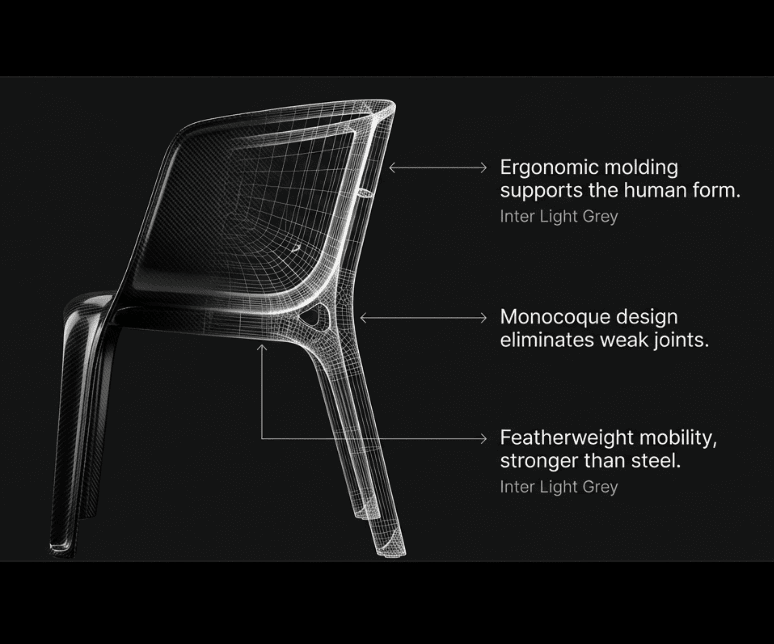 Ergonomic molding supports the human form.
Inter Light Grey

Monocoque design eliminates weak joints.

Featherweight mobility, stronger than steel.
Inter Light Grey